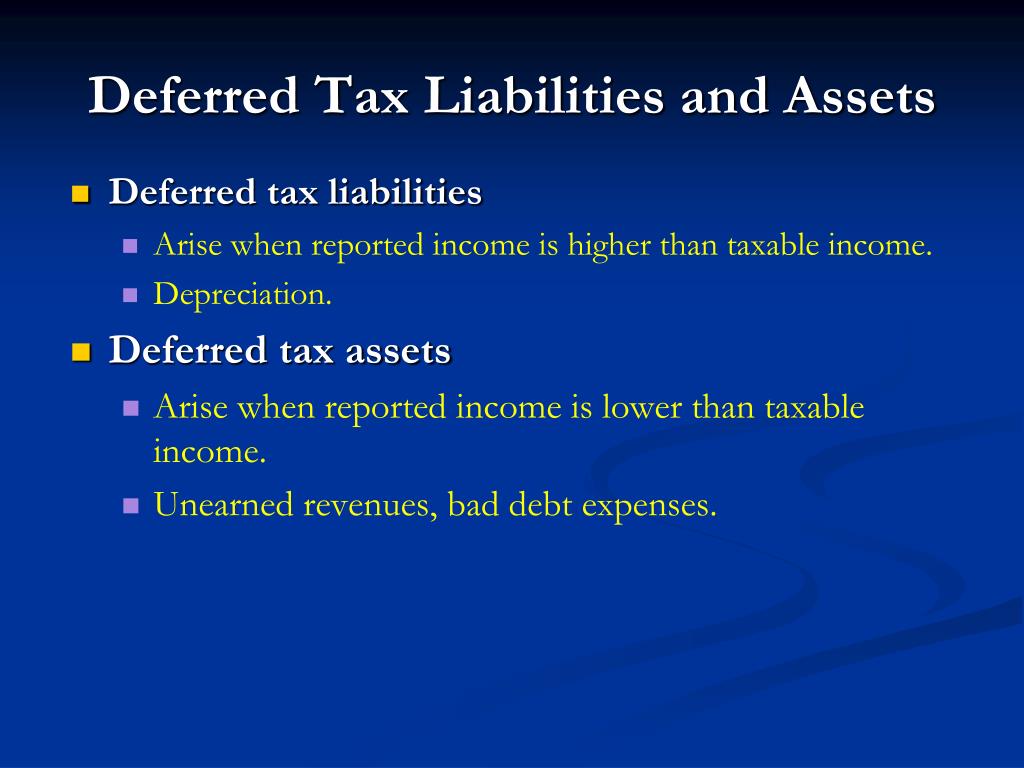 Deferred Tax Liabilities and Assets

Deferred tax liabilities

Arise when reported income is higher than taxable income.

Depreciation.

Deferred tax assets

Arise when reported income is lower than taxable income.

Unearned revenues, bad debt expenses.